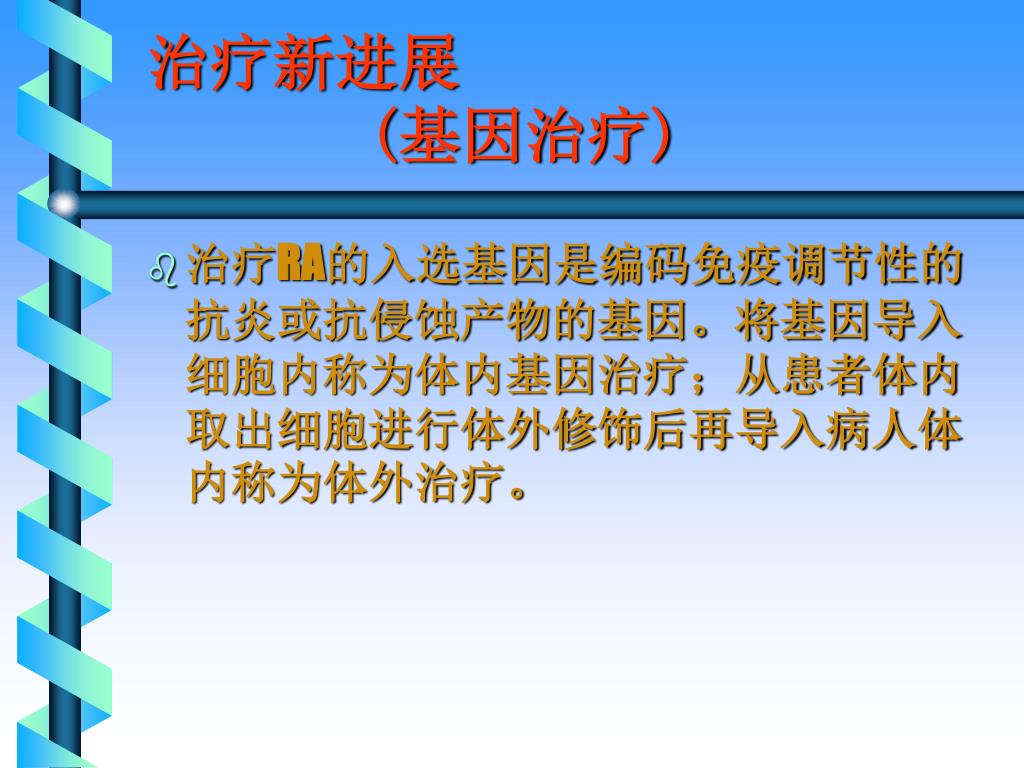 治疗新进展

（基因治疗）

治疗RA的入选基因是编码免疫调节性的抗炎或抗侵蚀产物的基因。将基因导入细胞内称为体内基因治疗；从患者体内取出细胞进行体外修饰后再导入病人体内称为体外治疗。